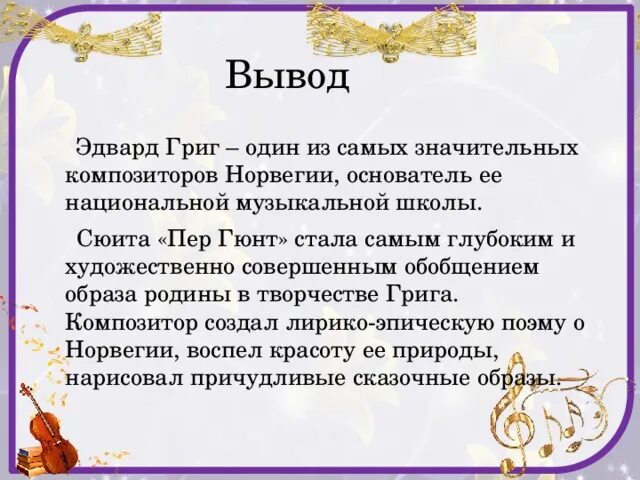 Вывод

Эдвард Григ – один из самых значительных композиторов Норвегии, основатель ее национальной музыкальной школы.

Сюита «Пер Гюнт» стала самым глубоким и художественно совершенным обобщением образа родины в творчестве Грига. Композитор создал лирико-эпическую поэму о Норвегии, воспел красоту ее природы, нарисовал причудливые сказочные образы.